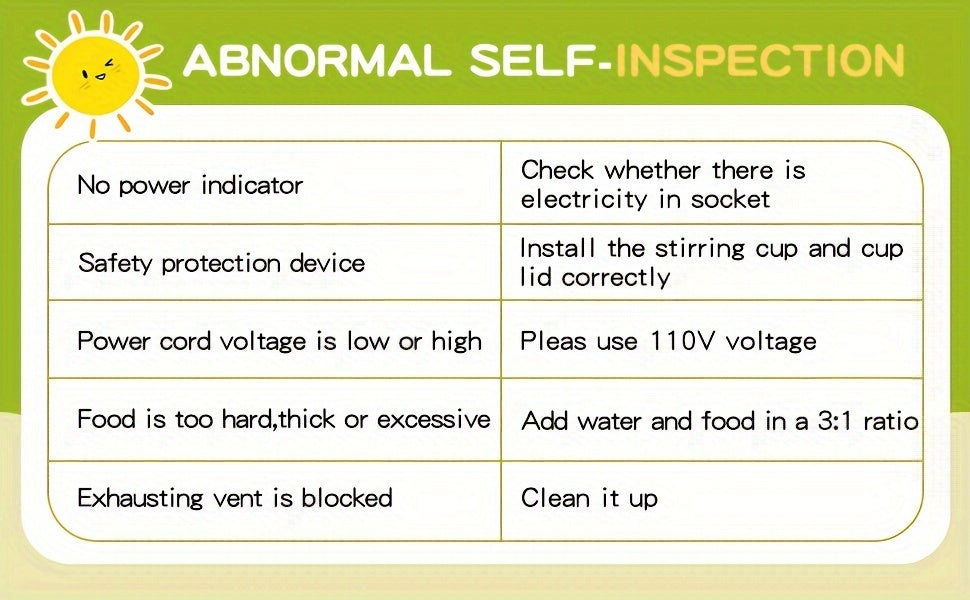 ABNORMAL SELF-INSPECTION

| | |
|---|---|
| No power indicator | Check whether there is electricity in socket |
| Safety protection device | Install the stirring cup and cup lid correctly |
| Power cord voltage is low or high | Pleas use 110V voltage |
| Food is too hard,thick or excessive | Add water and food in a 3:1 ratio |
| Exhausting vent is blocked | Clean it up |